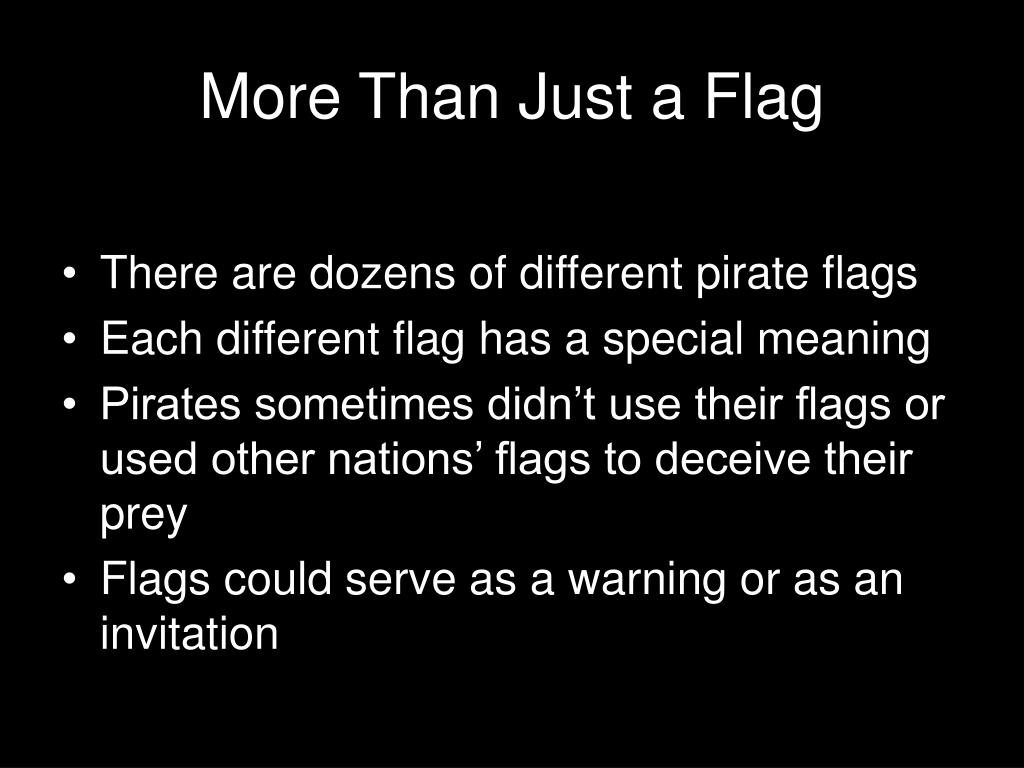 More Than Just a Flag

• There are dozens of different pirate flags
• Each different flag has a special meaning
• Pirates sometimes didn’t use their flags or used other nations’ flags to deceive their prey
• Flags could serve as a warning or as an invitation